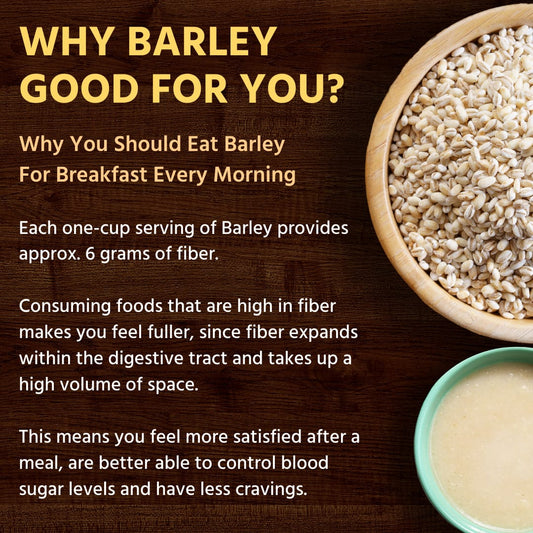 WHY BARLEY GOOD FOR YOU?

Why You Should Eat Barley For Breakfast Every Morning

Each one-cup serving of Barley provides approx. 6 grams of fiber.

Consuming foods that are high in fiber makes you feel fuller, since fiber expands within the digestive tract and takes up a high volume of space.

This means you feel more satisfied after a meal, are better able to control blood sugar levels and have less cravings.